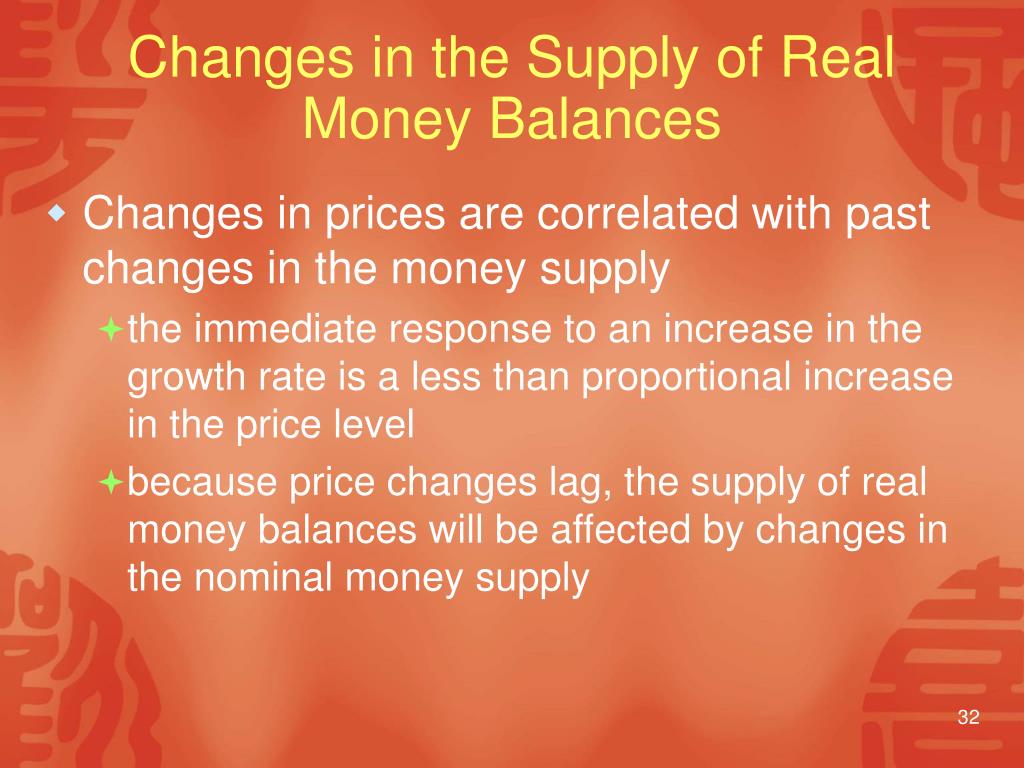 Changes in the Supply of Real Money Balances

Changes in prices are correlated with past changes in the money supply

the immediate response to an increase in the growth rate is a less than proportional increase in the price level

because price changes lag, the supply of real money balances will be affected by changes in the nominal money supply

32